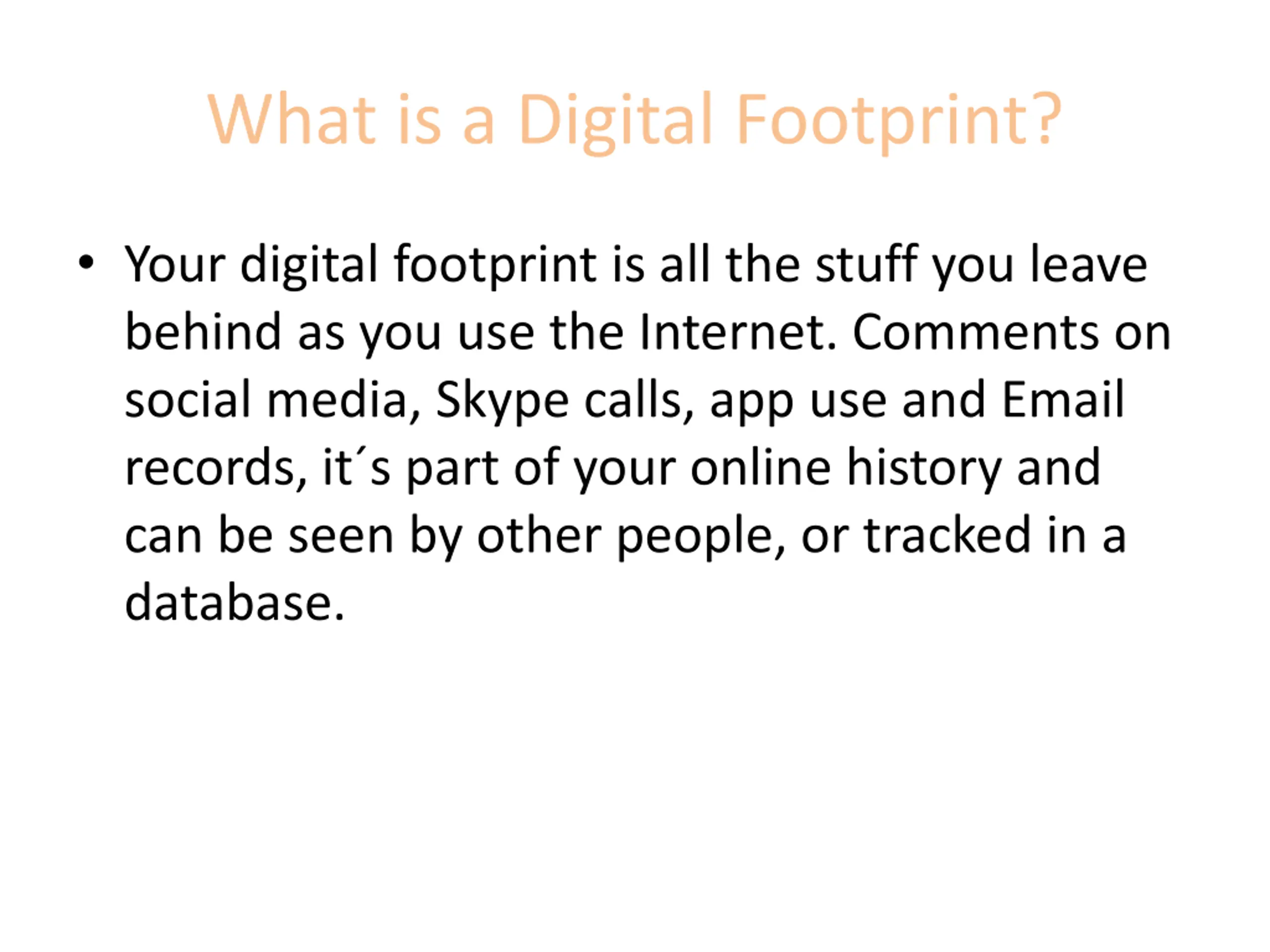 What is a Digital Footprint?

• Your digital footprint is all the stuff you leave behind as you use the Internet. Comments on social media, Skype calls, app use and Email records, it´s part of your online history and can be seen by other people, or tracked in a database.